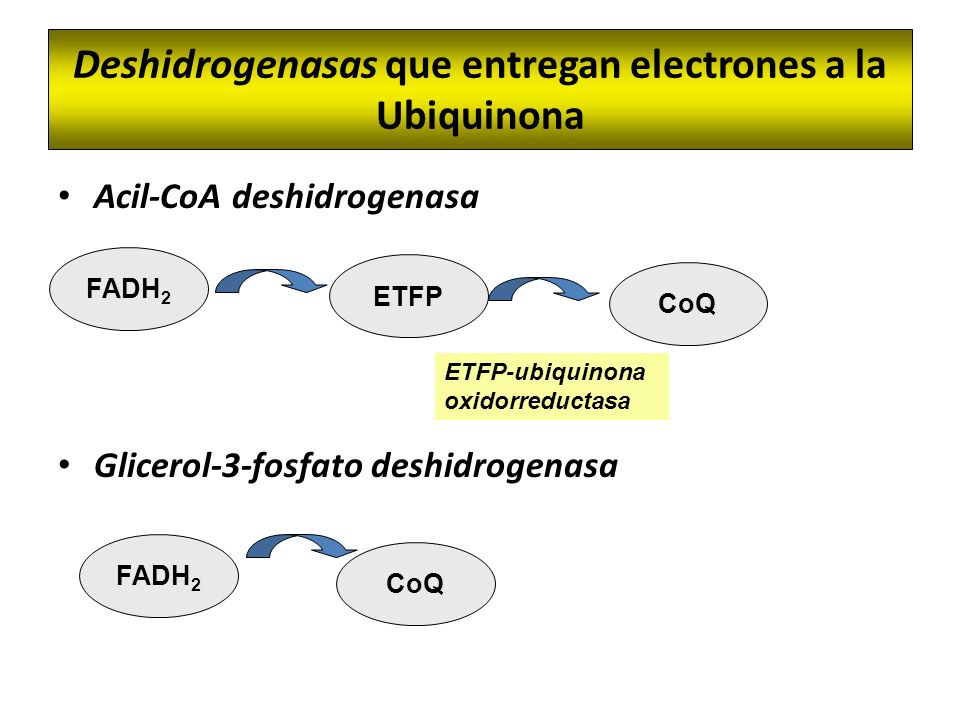 Deshidrogenasas que entregan electrones a la Ubiquinona

• Acil-CoA deshidrogenasa

$FADH_2$

ETFP

CoQ

ETFP-ubiquinona oxidorreductasa

• Glicerol-3-fosfato deshidrogenasa

$FADH_2$

CoQ